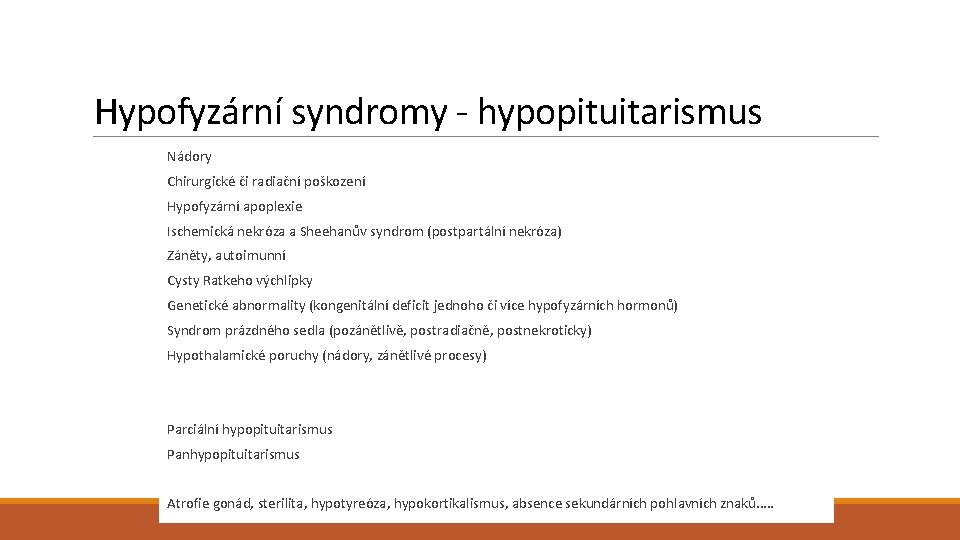 Hypofyzární syndromy - hypopituitarismus

Nádory

Chirurgické či radiační poškození

Hypofyzární apoplexie

Ischemická nekróza a Sheehanův syndrom (postpartální nekróza)

Záněty, autoimunní

Cysty Ratkeho výchlipky

Genetické abnormality (kongenitální deficit jednoho či více hypofyzárních hormonů)

Syndrom prázdného sedla (pozánětlivě, postradiačně, postnekroticky)

Hypothalamické poruchy (nádory, zánětlivé procesy)

Parciální hypopituitarismus

Panhypopituitarismus

Atrofie gonád, sterilita, hypotyreóza, hypokortikalismus, absence sekundárních pohlavních znaků…..